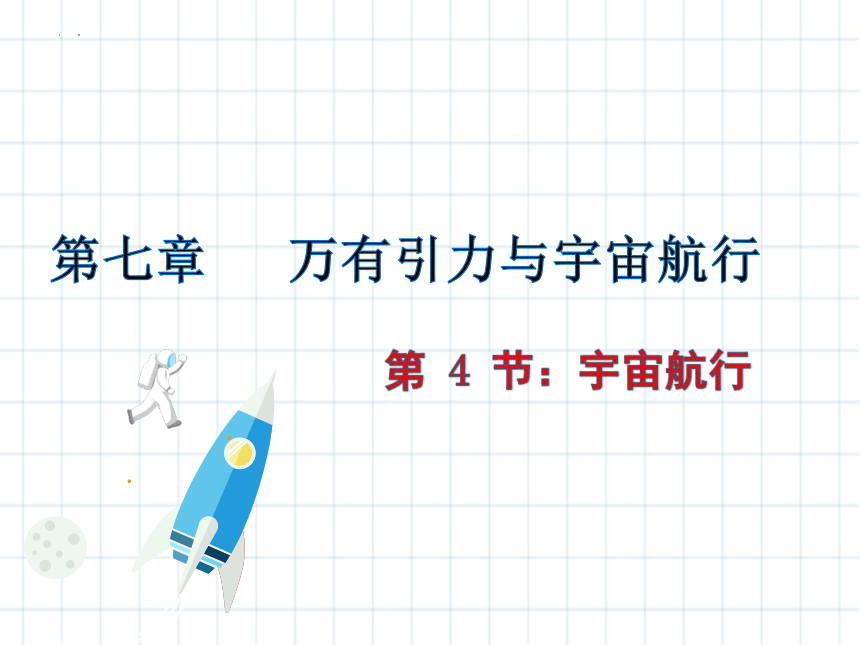 第七章　万有引力与宇宙航行

第 4 节：宇宙航行